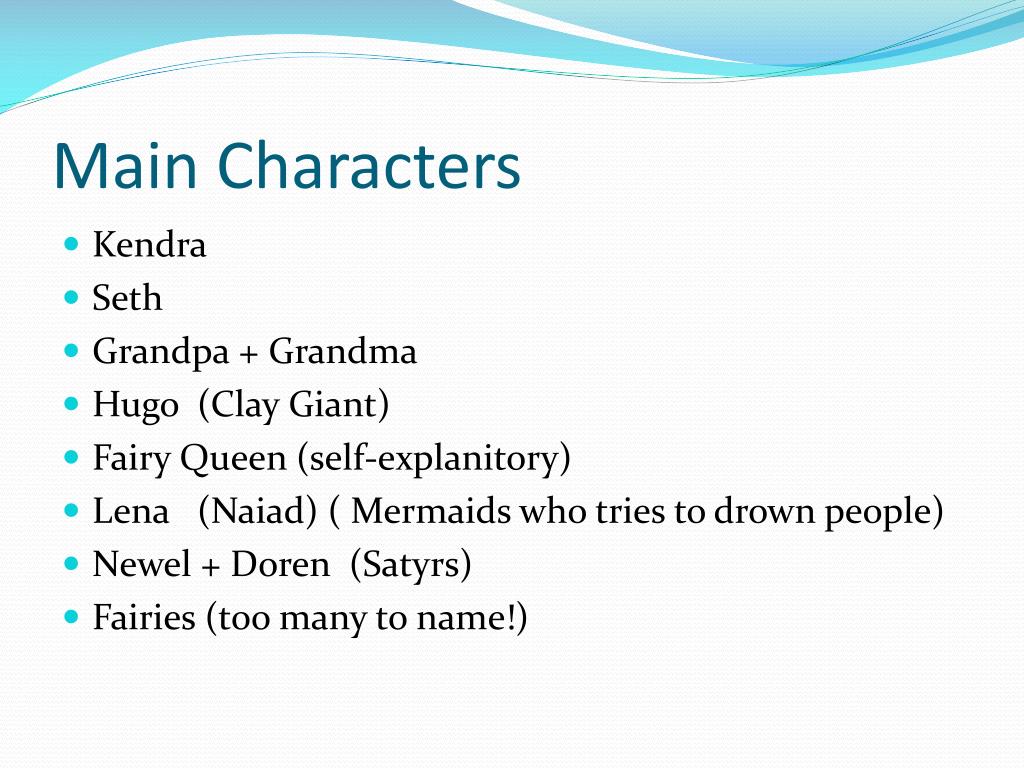 Main Characters

- Kendra
- Seth
- Grandpa + Grandma
- Hugo (Clay Giant)
- Fairy Queen (self-explanitory)
- Lena (Naiad) ( Mermaids who tries to drown people)
- Newel + Doren (Satyrs)
- Fairies (too many to name!)